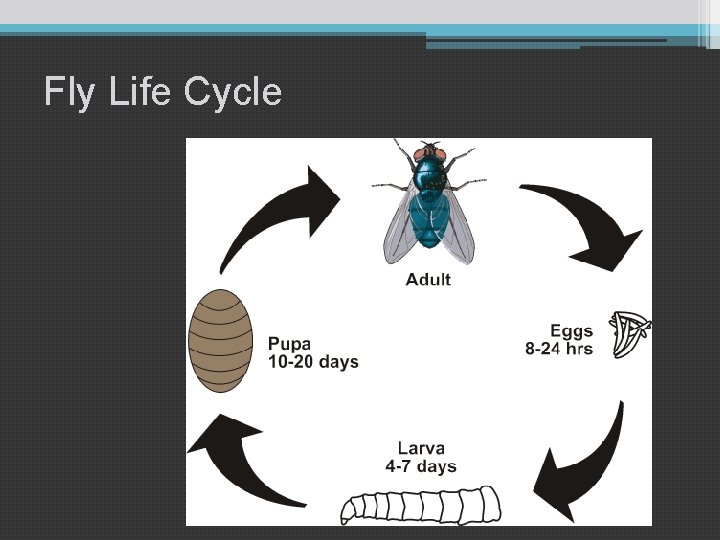 Fly Life Cycle

Adult

Eggs
8-24 hrs

Larva
4-7 days

Pupa
10-20 days